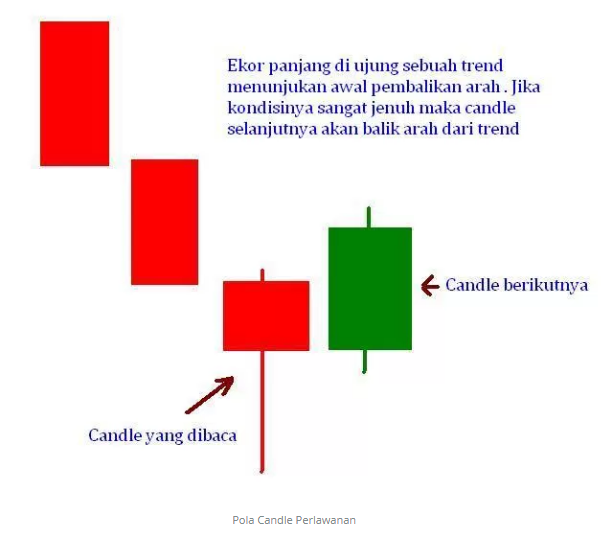 Ekor panjang di ujung sebuah trend menunjukan awal pembalikan arah . Jika kondisinya sangat jenuh maka candle selanjutnya akan balik arah dari trend

Candle berikutnya

Candle yang dibaca

Pola Candle Perlawanan